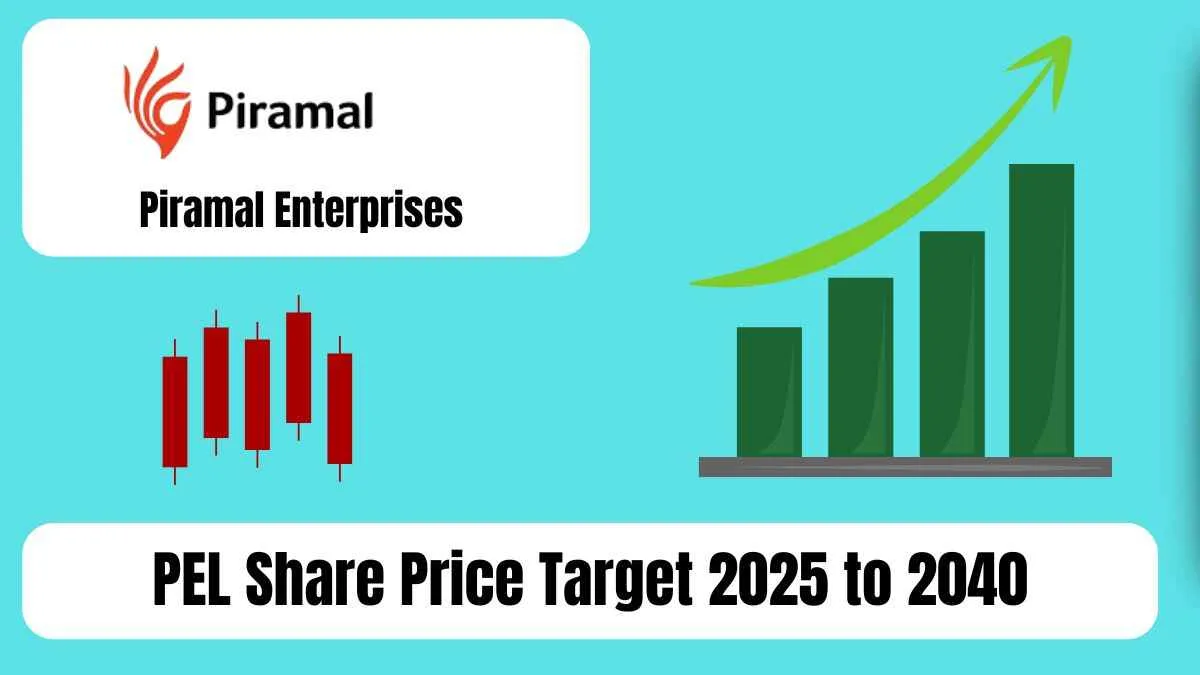 Piramal

Piramal Enterprises

PEL Share Price Target 2025 to 2040